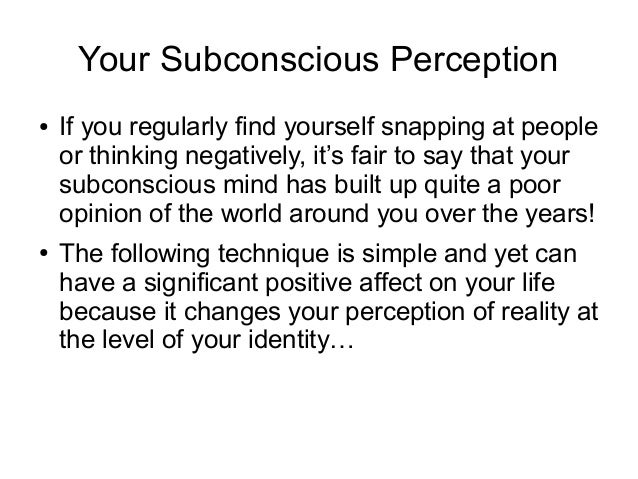 Your Subconscious Perception

• If you regularly find yourself snapping at people or thinking negatively, it’s fair to say that your subconscious mind has built up quite a poor opinion of the world around you over the years!

• The following technique is simple and yet can have a significant positive affect on your life because it changes your perception of reality at the level of your identity…